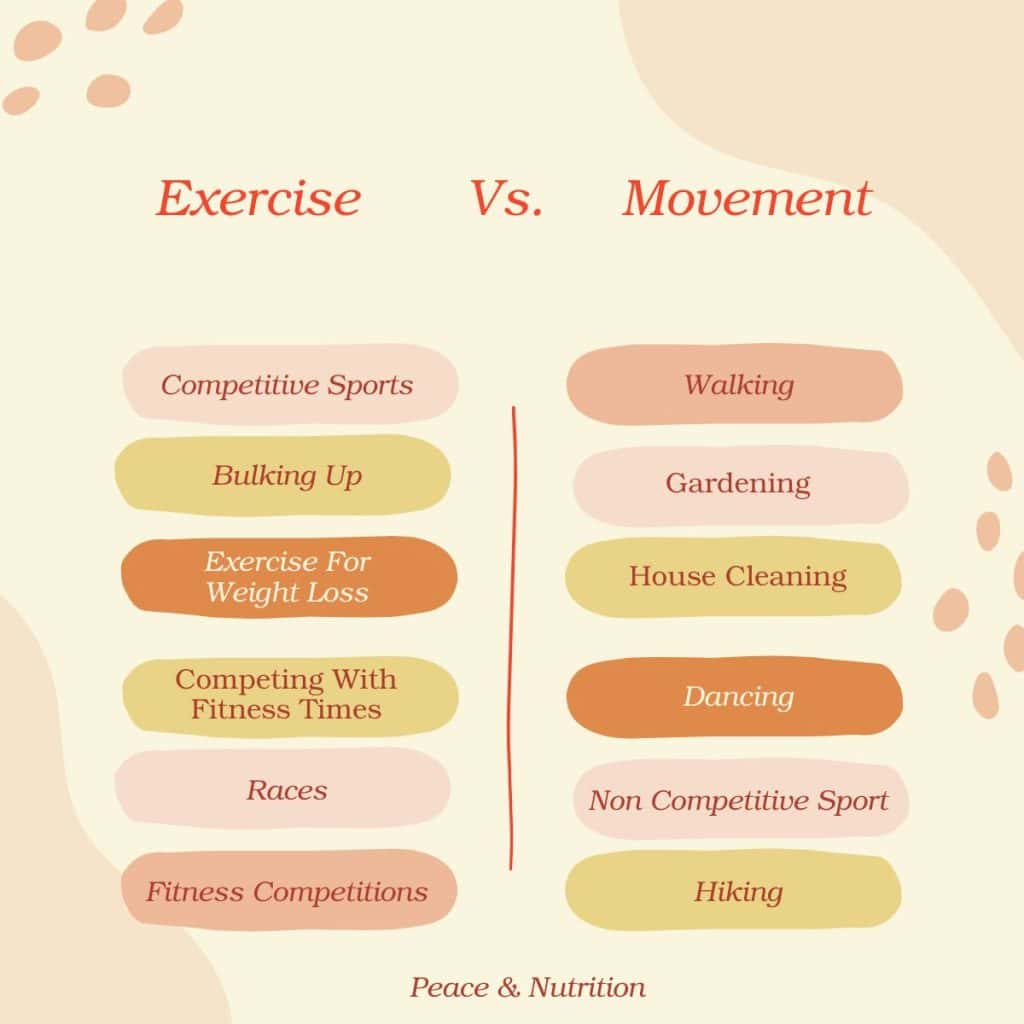 Exercise Vs. Movement

Competitive Sports

Bulking Up

Exercise For Weight Loss

Competing With Fitness Times

Races

Fitness Competitions

Walking

Gardening

House Cleaning

Dancing

Non Competitive Sport

Hiking

Peace & Nutrition